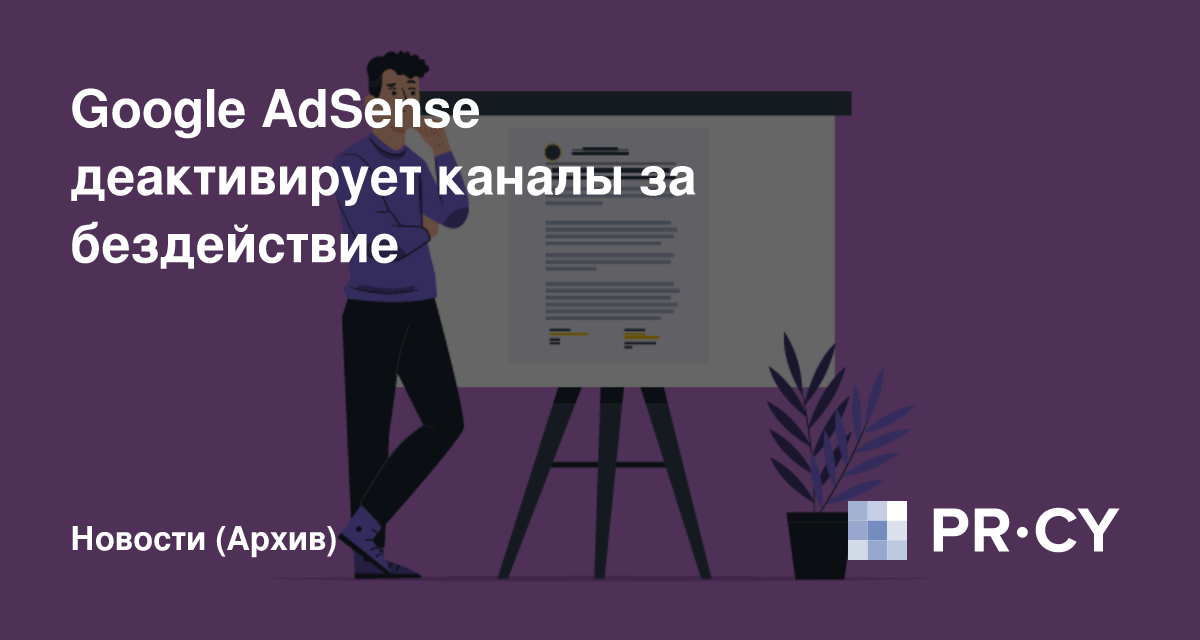 Google AdSense деактивирует каналы за бездействие

Новости (Архив)

PR·CY